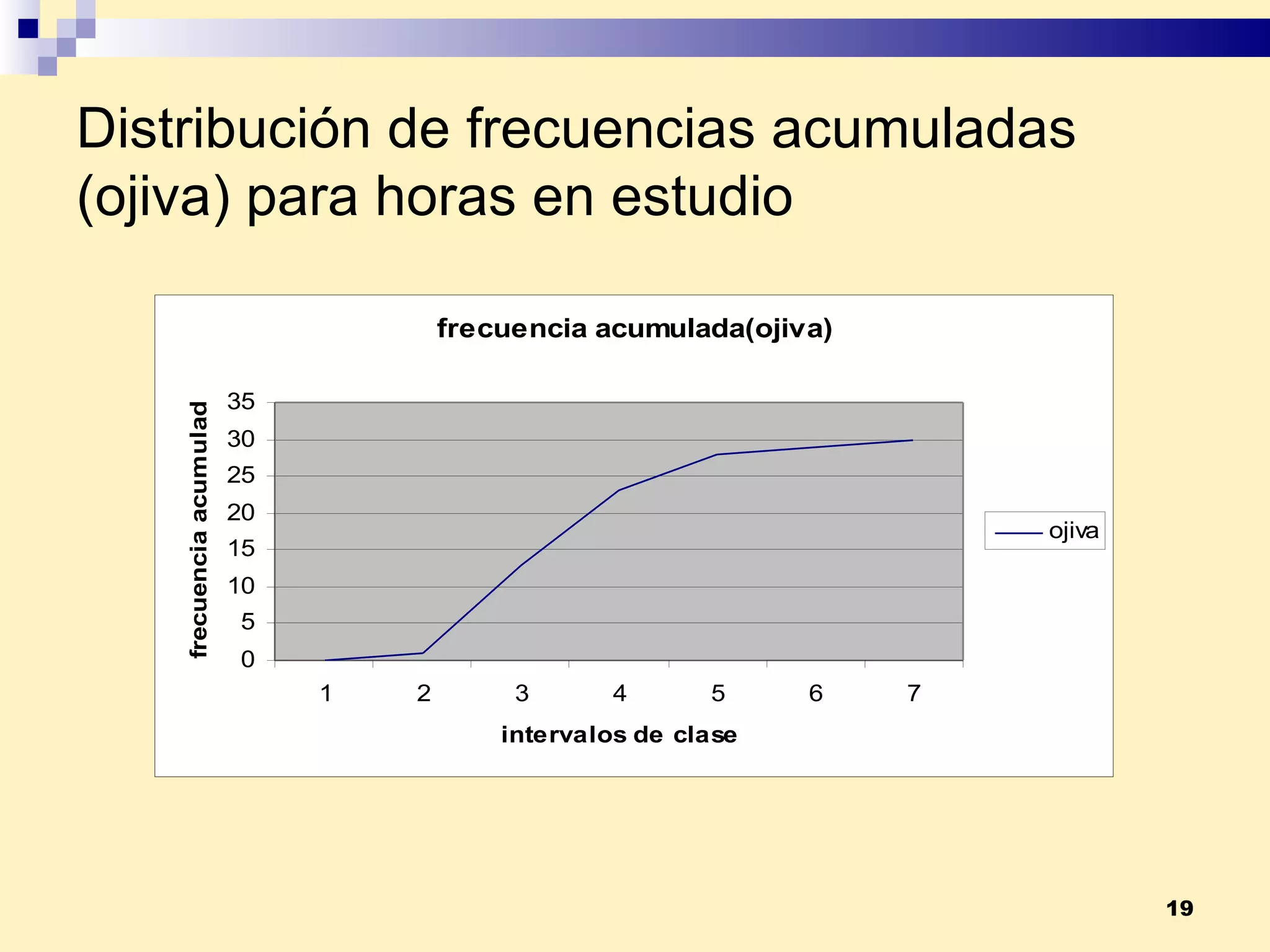 Distribución de frecuencias acumuladas (ojiva) para horas en estudio

frecuencia acumulada(ojiva)

frecuencia acumulad

35
30
25
20
15
10
5
0

1 2 3 4 5 6 7

intervalos de clase

ojiva

19